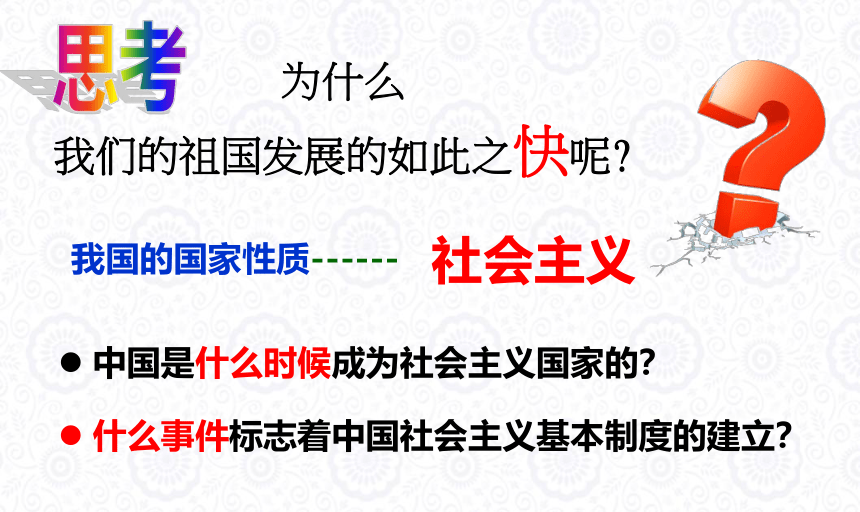 思考

为什么

我们的祖国发展的如此之快呢？

我国的国家性质------ 社会主义

● 中国是什么时候成为社会主义国家的？

● 什么事件标志着中国社会主义基本制度的建立？